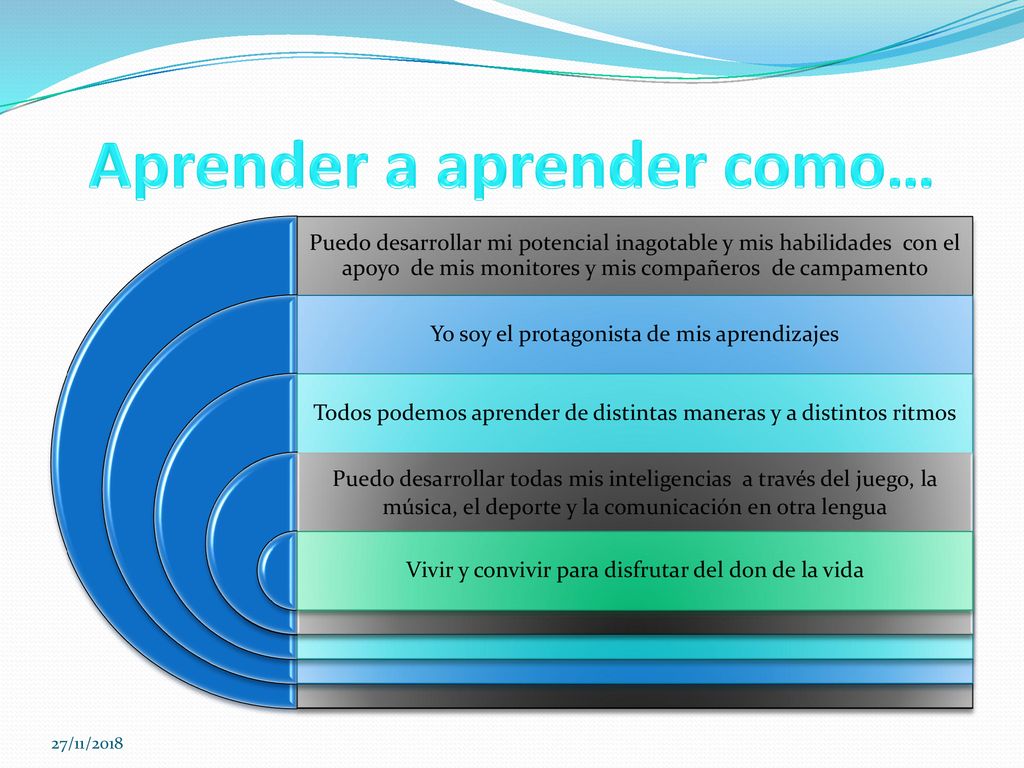 Aprender a aprender como…

Puedo desarrollar mi potencial inagotable y mis habilidades con el apoyo de mis monitores y mis compañeros de campamento

Yo soy el protagonista de mis aprendizajes

Todos podemos aprender de distintas maneras y a distintos ritmos

Puedo desarrollar todas mis inteligencias a través del juego, la música, el deporte y la comunicación en otra lengua

Vivir y convivir para disfrutar del don de la vida

27/11/2018